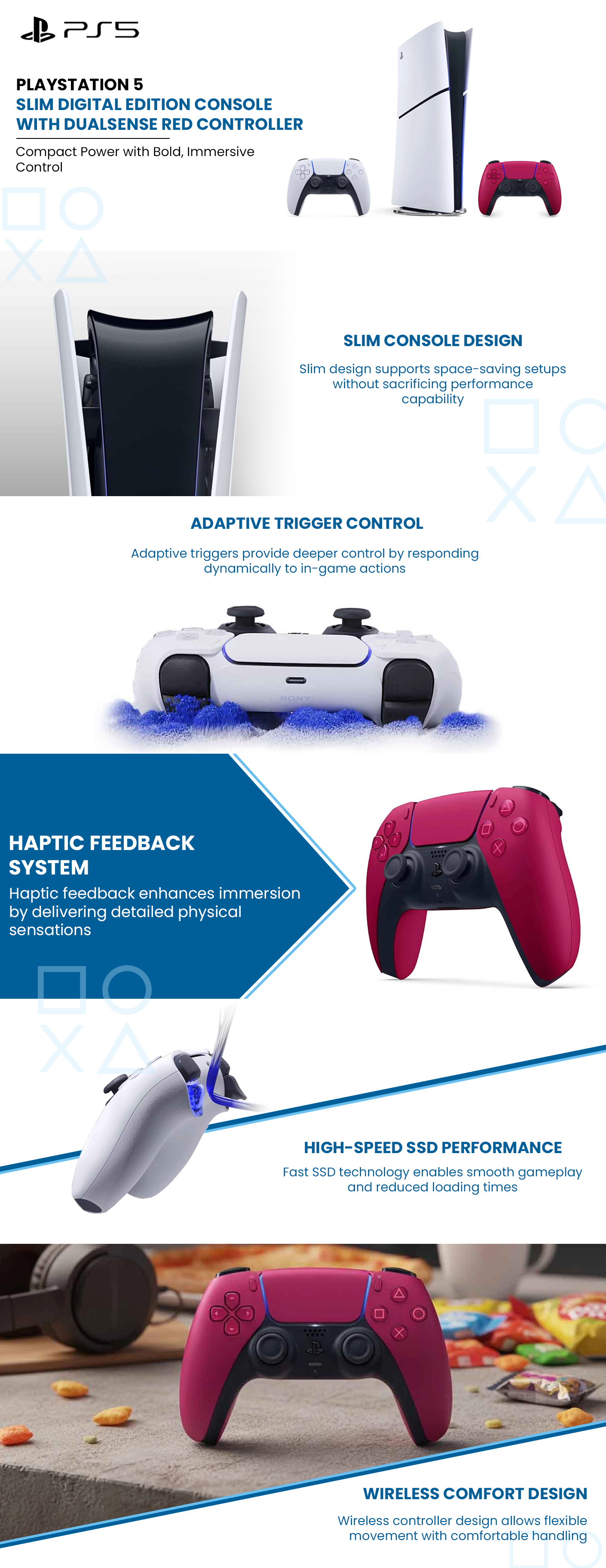 PS5

PLAYSTATION 5
SLIM DIGITAL EDITION CONSOLE WITH DUALSENSE RED CONTROLLER

Compact Power with Bold, Immersive Control

SLIM CONSOLE DESIGN

Slim design supports space-saving setups without sacrificing performance capability

ADAPTIVE TRIGGER CONTROL

Adaptive triggers provide deeper control by responding dynamically to in-game actions

SONY

HAPTIC FEEDBACK SYSTEM

Haptic feedback enhances immersion by delivering detailed physical sensations

HIGH-SPEED SSD PERFORMANCE

Fast SSD technology enables smooth gameplay and reduced loading times

WIRELESS COMFORT DESIGN

Wireless controller design allows flexible movement with comfortable handling